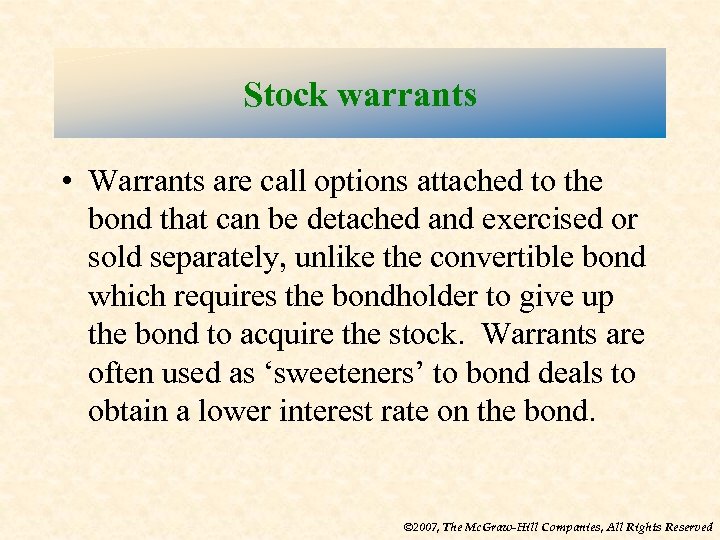 Stock warrants

• Warrants are call options attached to the bond that can be detached and exercised or sold separately, unlike the convertible bond which requires the bondholder to give up the bond to acquire the stock. Warrants are often used as ‘sweeteners’ to bond deals to obtain a lower interest rate on the bond.

©2007, The McGraw-Hill Companies, All Rights Reserved